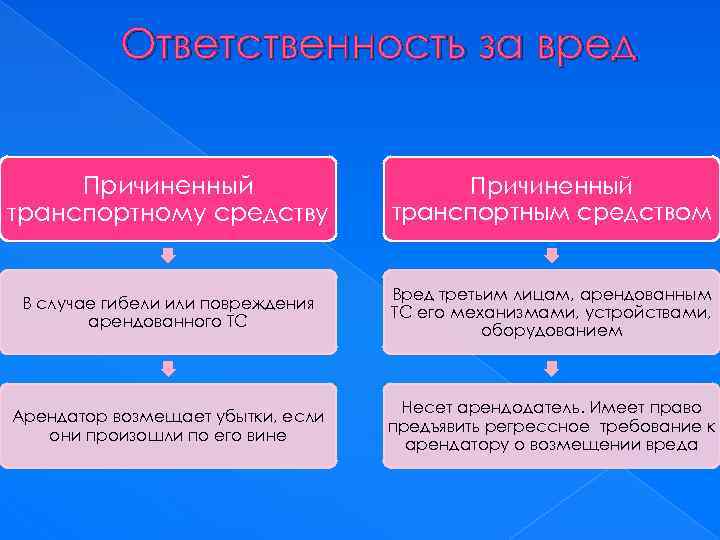 Ответственность за вред

Причиненный транспортному средству

В случае гибели или повреждения арендованного ТС

Арендатор возмещает убытки, если они произошли по его вине

Причиненный транспортным средством

Вред третьим лицам, арендованным ТС его механизмами, устройствами, оборудованием

Несет арендодатель. Имеет право предъявить регрессное требование к арендатору о возмещении вреда